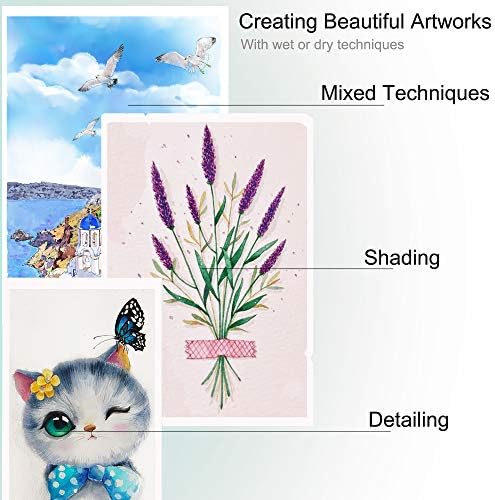 Creating Beautiful Artworks
With wet or dry techniques

Mixed Techniques

Shading

Detailing